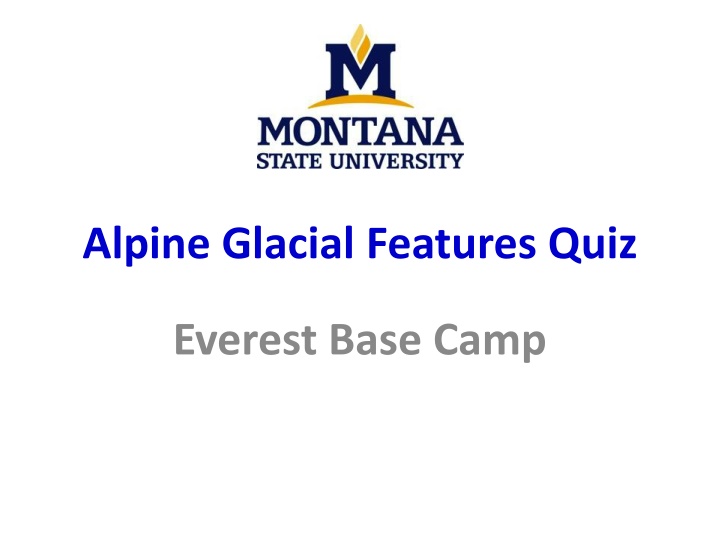 M
MONTANA
STATE UNIVERSITY

Alpine Glacial Features Quiz

Everest Base Camp